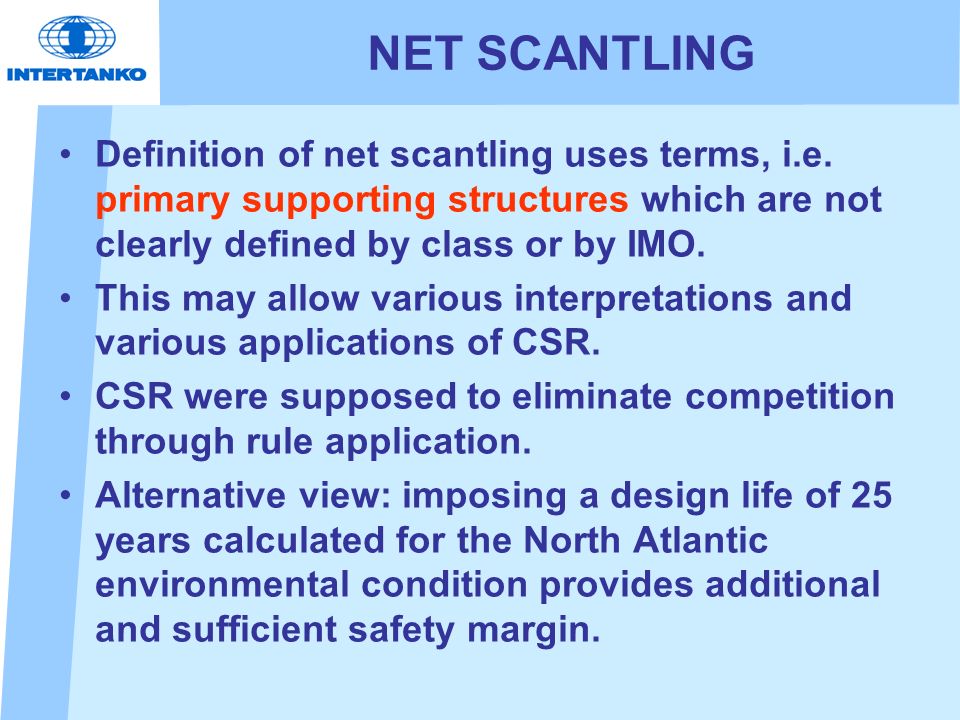 INTERTANKO

NET SCANTLING

• Definition of net scantling uses terms, i.e. primary supporting structures which are not clearly defined by class or by IMO.

• This may allow various interpretations and various applications of CSR.

• CSR were supposed to eliminate competition through rule application.

• Alternative view: imposing a design life of 25 years calculated for the North Atlantic environmental condition provides additional and sufficient safety margin.